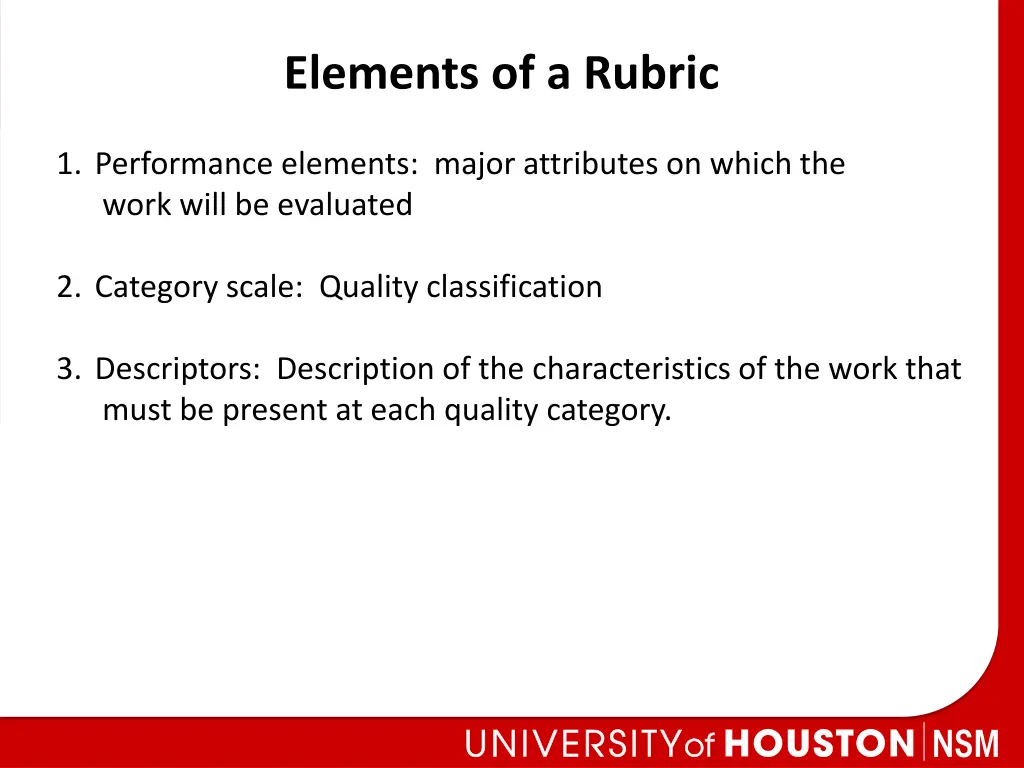 Elements of a Rubric

1. Performance elements: major attributes on which the work will be evaluated

2. Category scale: Quality classification

3. Descriptors: Description of the characteristics of the work that must be present at each quality category.

UNIVERSITY of HOUSTON | NSM